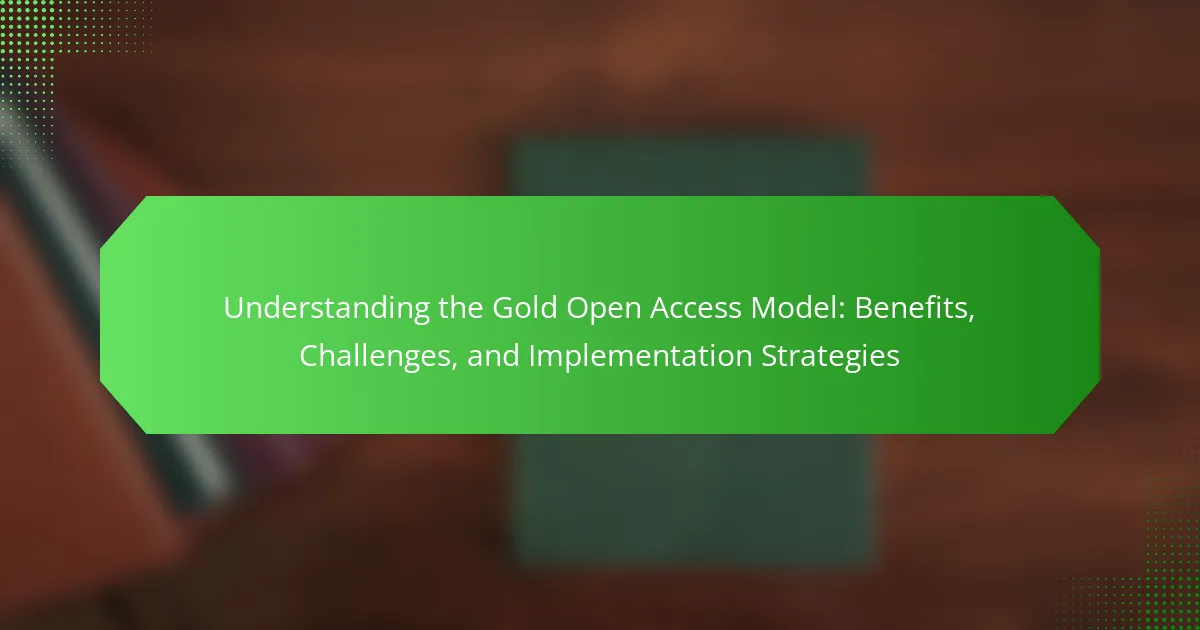 Understanding the Gold Open Access Model: Benefits, Challenges, and Implementation Strategies